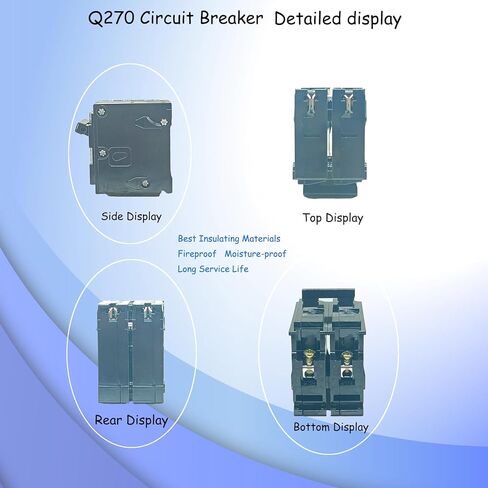 Q270 Circuit Breaker Detailed display

Side Display

Top Display

Best Insulating Materials
Fireproof Moisture-proof
Long Service Life

Rear Display

Bottom Display